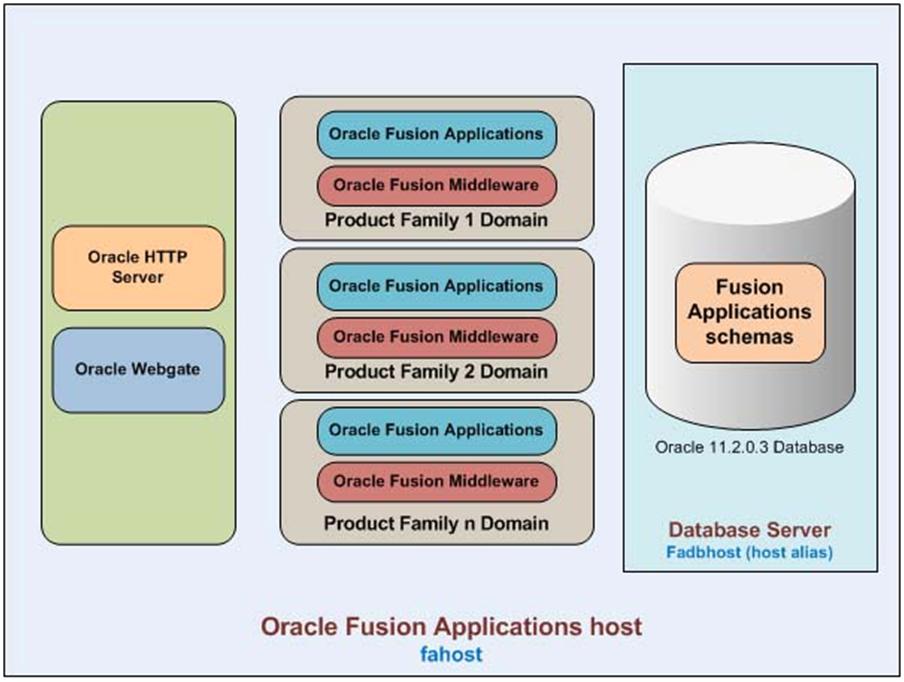 Oracle HTTP Server

Oracle Webgate

Oracle Fusion Applications

Oracle Fusion Middleware

Product Family 1 Domain

Oracle Fusion Applications

Oracle Fusion Middleware

Product Family 2 Domain

Oracle Fusion Applications

Oracle Fusion Middleware

Product Family n Domain

Fusion Applications schemas

Oracle 11.2.0.3 Database

Database Server
Fadbhost (host alias)

Oracle Fusion Applications host
fahost